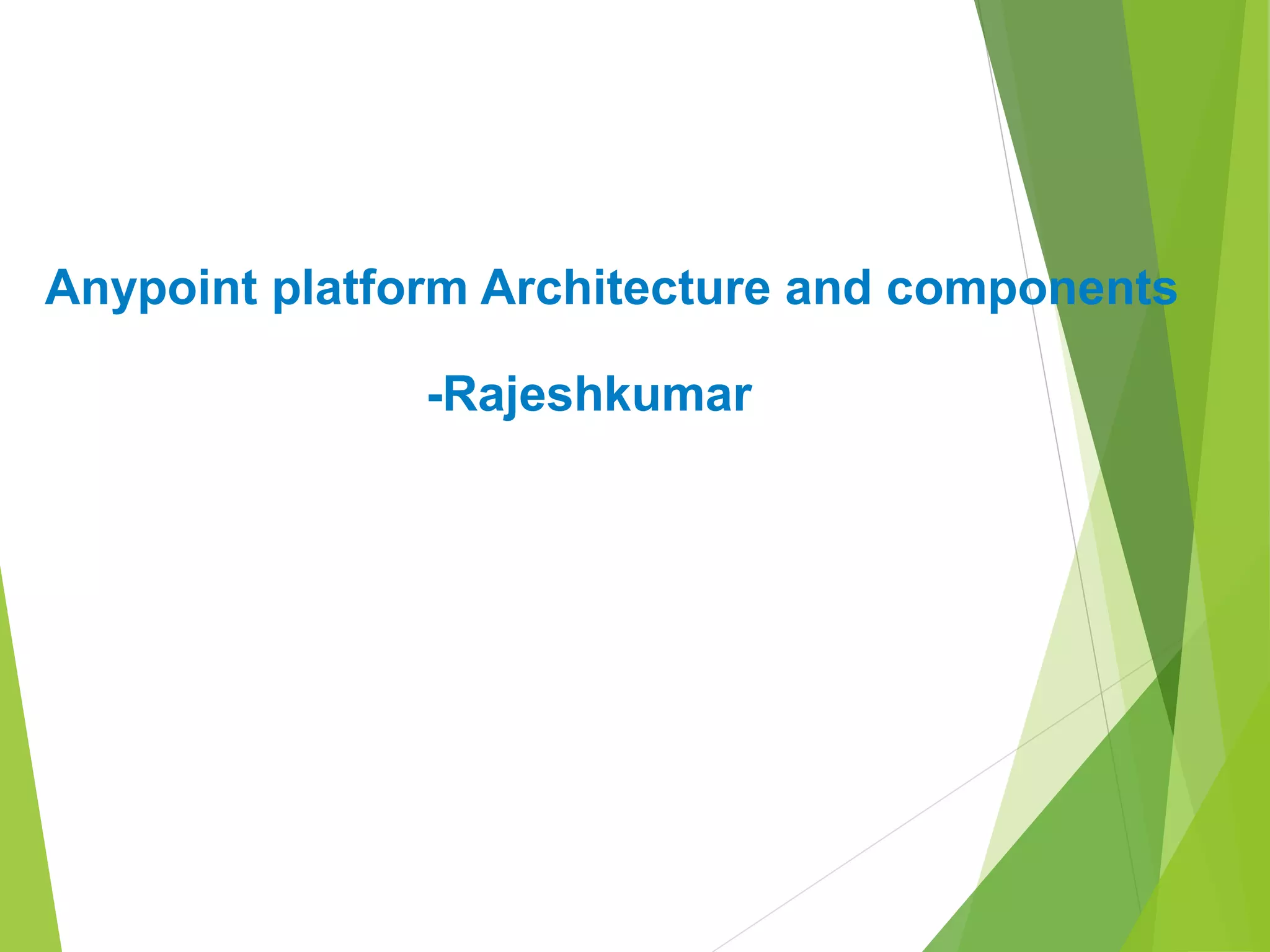 Anypoint platform Architecture and components

-Rajeshkumar